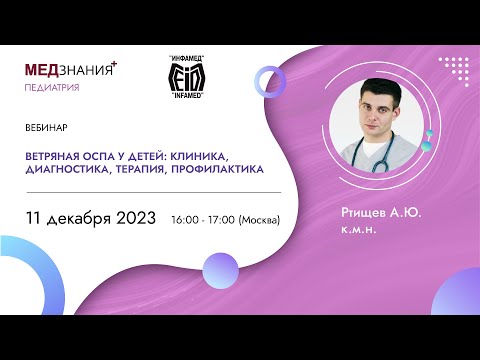 МЕДЗНАНИЯ+
ПЕДИАТРИЯ

"ИНФАМЕД"
"INFAMED"

ВЕБИНАР

ВЕТРЯНАЯ ОСПА У ДЕТЕЙ: КЛИНИКА, ДИАГНОСТИКА, ТЕРАПИЯ, ПРОФИЛАКТИКА

11 декабря 2023 16:00 - 17:00 (Москва)

Ртищев А.Ю.
к.м.н.